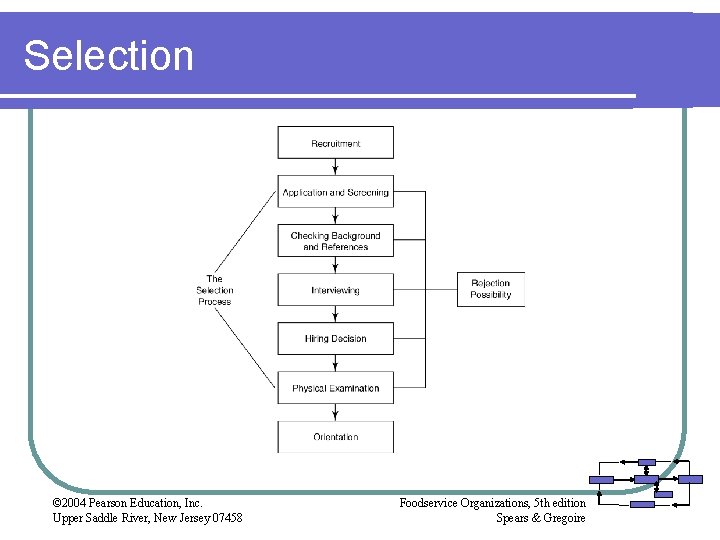 Selection

Recruitment

Application and Screening

Checking Background and References

Interviewing

Hiring Decision

Physical Examination

Orientation

The Selection Process

Rejection Possibility

©2004 Pearson Education, Inc.
Upper Saddle River, New Jersey 07458

Foodservice Organizations, 5th edition
Spears & Gregoire